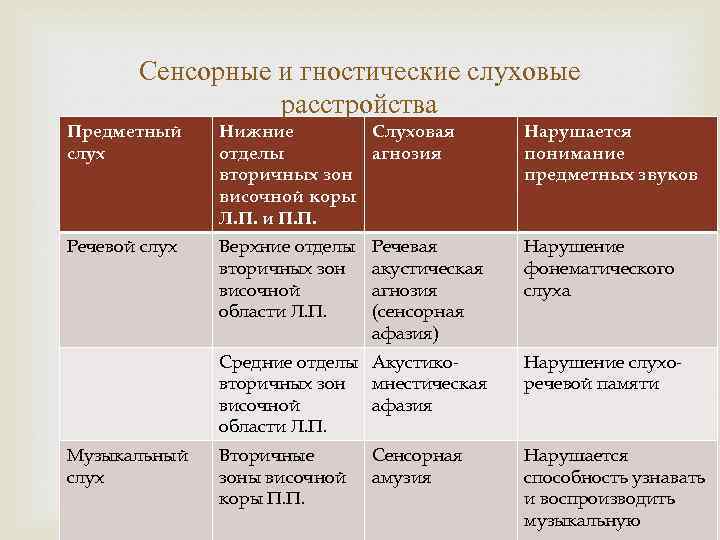 Сенсорные и гностические слуховые расстройства

| Предметный слух | Нижние отделы вторичных зон височной коры Л.П. и П.П. | Слуховая агнозия | Нарушается понимание предметных звуков |
|---|---|---|---|
| Речевой слух | Верхние отделы вторичных зон височной области Л.П. | Речевая акустическая агнозия (сенсорная афазия) | Нарушение фонематического слуха |
| | Средние отделы вторичных зон височной области Л.П. | Акустико-мнестическая афазия | Нарушение слухо-речевой памяти |
| Музыкальный слух | Вторичные зоны височной коры П.П. | Сенсорная амузия | Нарушается способность узнавать и воспроизводить музыкальную |